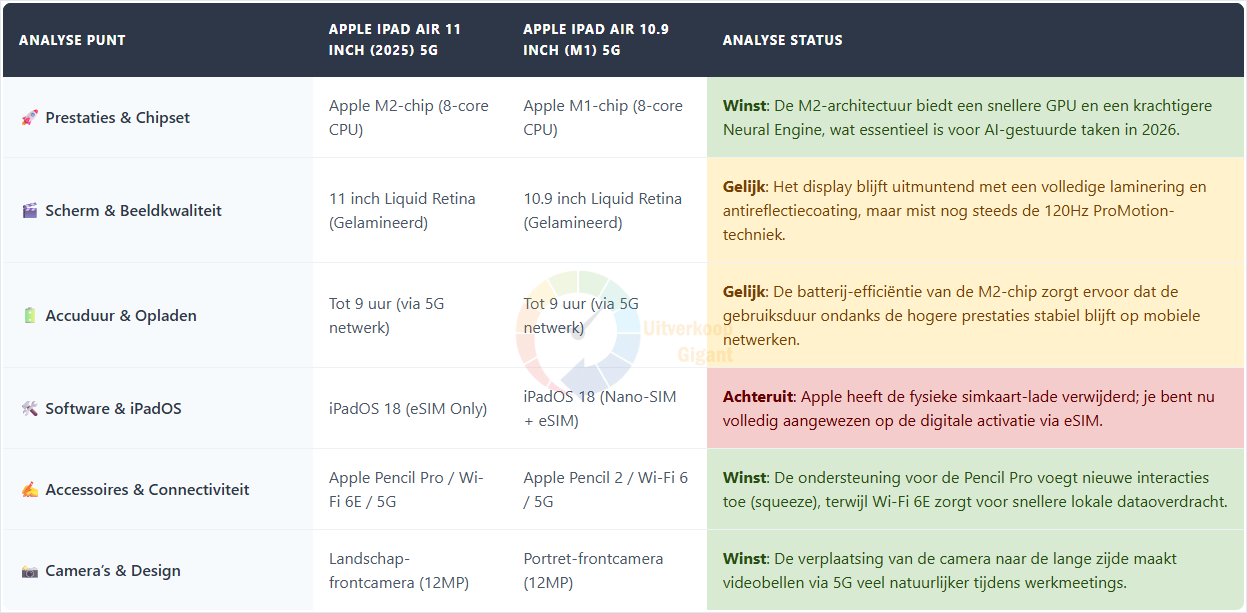 | ANALYSE PUNT | APPLE IPAD AIR 11 INCH (2025) 5G | APPLE IPAD AIR 10.9 INCH (M1) 5G | ANALYSE STATUS |
|---|---|---|---|
| 🚀 Prestaties & Chipset | Apple M2-chip (8-core CPU) | Apple M1-chip (8-core CPU) | **Winst**: De M2-architectuur biedt een snellere GPU en een krachtigere Neural Engine, wat essentieel is voor AI-gestuurde taken in 2026. |
| 🎬 Scherm & Beeldkwaliteit | 11 inch Liquid Retina (Gelamineerd) | 10.9 inch Liquid Retina (Gelamineerd) | **Gelijk**: Het display blijft uitmuntend met een volledige laminering en antireflectiecoating, maar mist nog steeds de 120Hz ProMotion-techniek. |
| 🔋 Accuduur & Opladen | Tot 9 uur (via 5G netwerk) | Tot 9 uur (via 5G netwerk) | **Gelijk**: De batterij-efficiëntie van de M2-chip zorgt ervoor dat de gebruiksduur ondanks de hogere prestaties stabiel blijft op mobiele netwerken. |
| 🛠️ Software & iPadOS | iPadOS 18 (eSIM Only) | iPadOS 18 (Nano-SIM + eSIM) | **Achteruit**: Apple heeft de fysieke simkaart-lade verwijderd; je bent nu volledig aangewezen op de digitale activatie via eSIM. |
| ✍️ Accessoires & Connectiviteit | Apple Pencil Pro / Wi-Fi 6E / 5G | Apple Pencil 2 / Wi-Fi 6 / 5G | **Winst**: De ondersteuning voor de Pencil Pro voegt nieuwe interacties toe (squeeze), terwijl Wi-Fi 6E zorgt voor snellere lokale dataoverdracht. |
| 📷 Camera's & Design | Landschap-frontcamera (12MP) | Portret-frontcamera (12MP) | **Winst**: De verplaatsing van de camera naar de lange zijde maakt videobellen via 5G veel natuurlijker tijdens werkmeetings. |

Uitverkoop Gigant